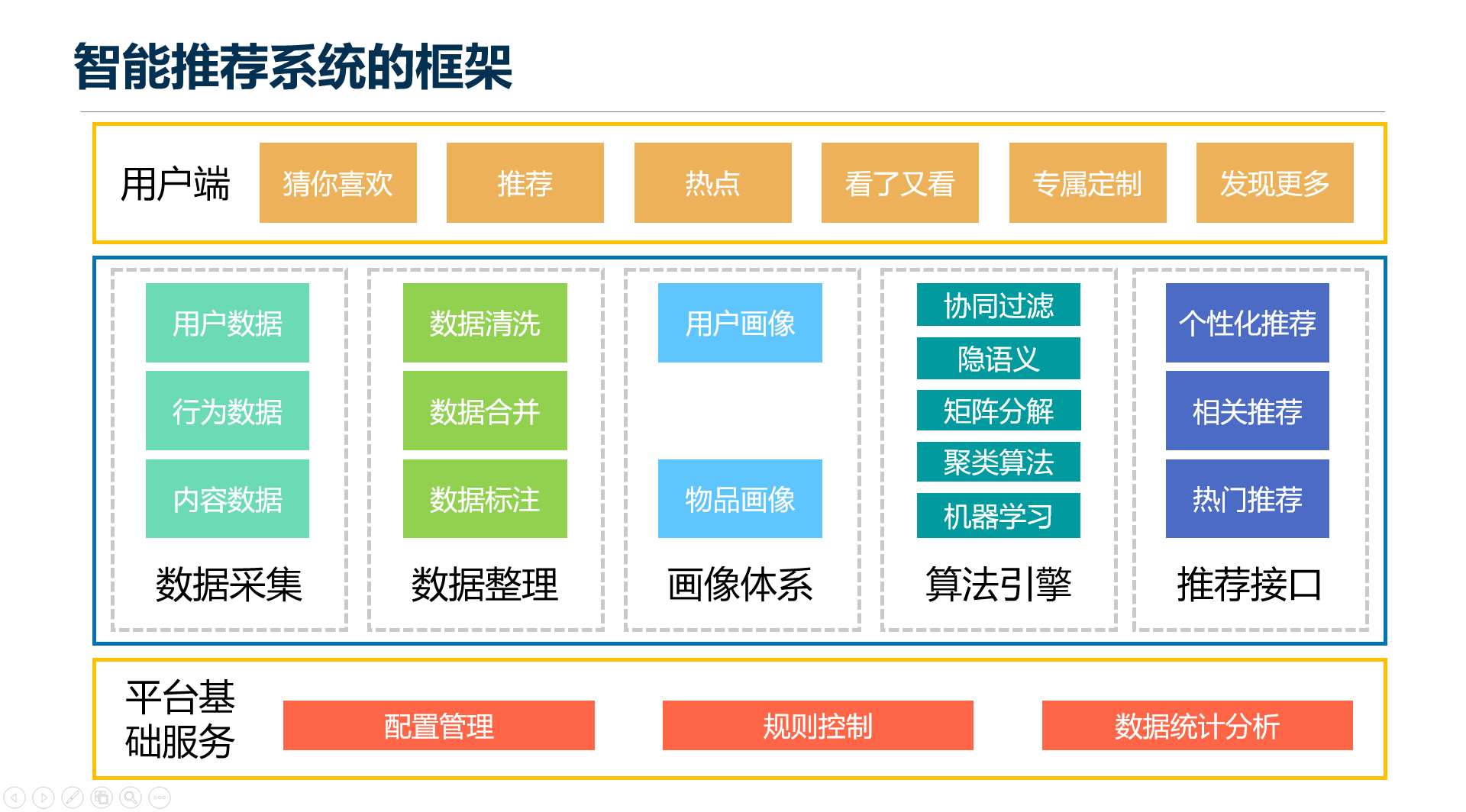 智能推荐系统的框架

用户端 猜你喜欢 推荐 热点 看了又看 专属定制 发现更多

用户数据
行为数据
内容数据
数据采集

数据清洗
数据合并
数据标注
数据整理

用户画像
物品画像
画像体系

协同过滤
隐语义
矩阵分解
聚类算法
机器学习
算法引擎

个性化推荐
相关推荐
热门推荐
推荐接口

平台基础服务 配置管理 规则控制 数据统计分析